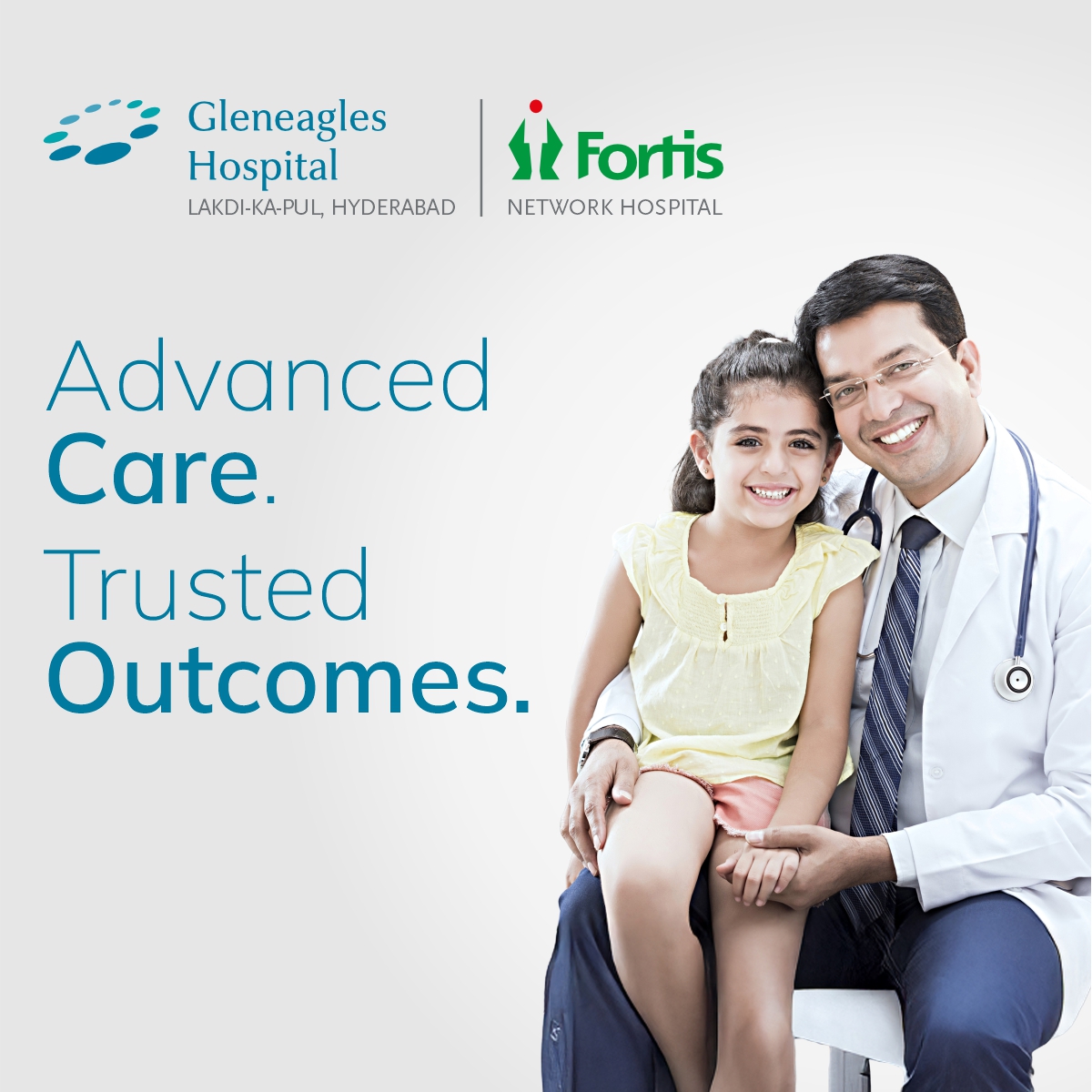 Gleneagles Hospital
LAKDI-KA-PUL, HYDERABAD

Fortis
NETWORK HOSPITAL

Advanced
Care.
Trusted
Outcomes.